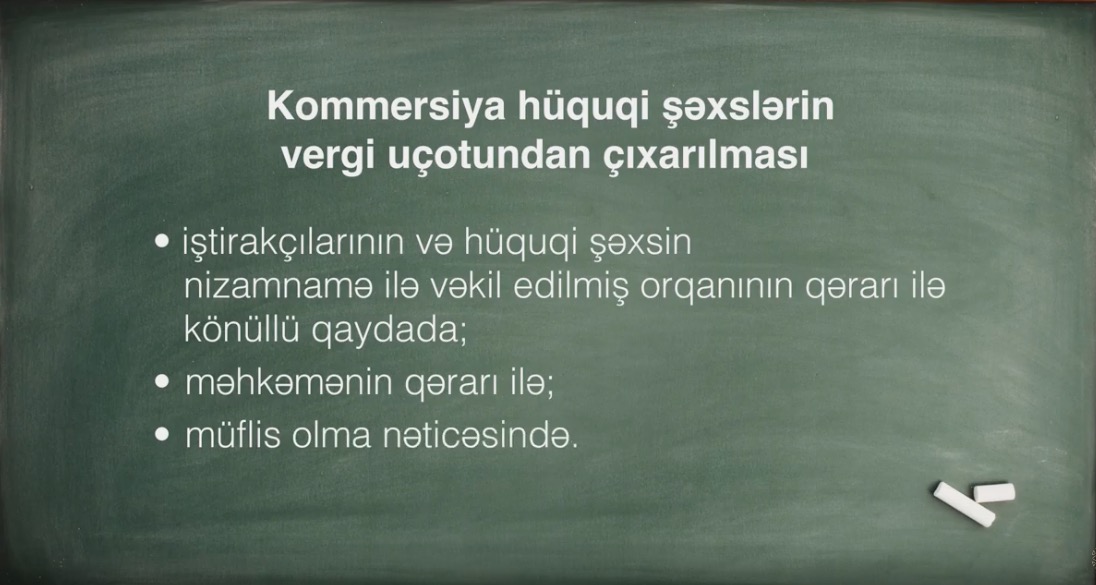 Kommersiya hüquqi şəxslərin vergi uçotundan çıxarılması

• iştirakçılarının və hüquqi şəxsin nizamnamə ilə vəkil edilmiş orqanının qərarı ilə könüllü qaydada;
• məhkəmənin qərarı ilə;
• müflis olma nəticəsində.